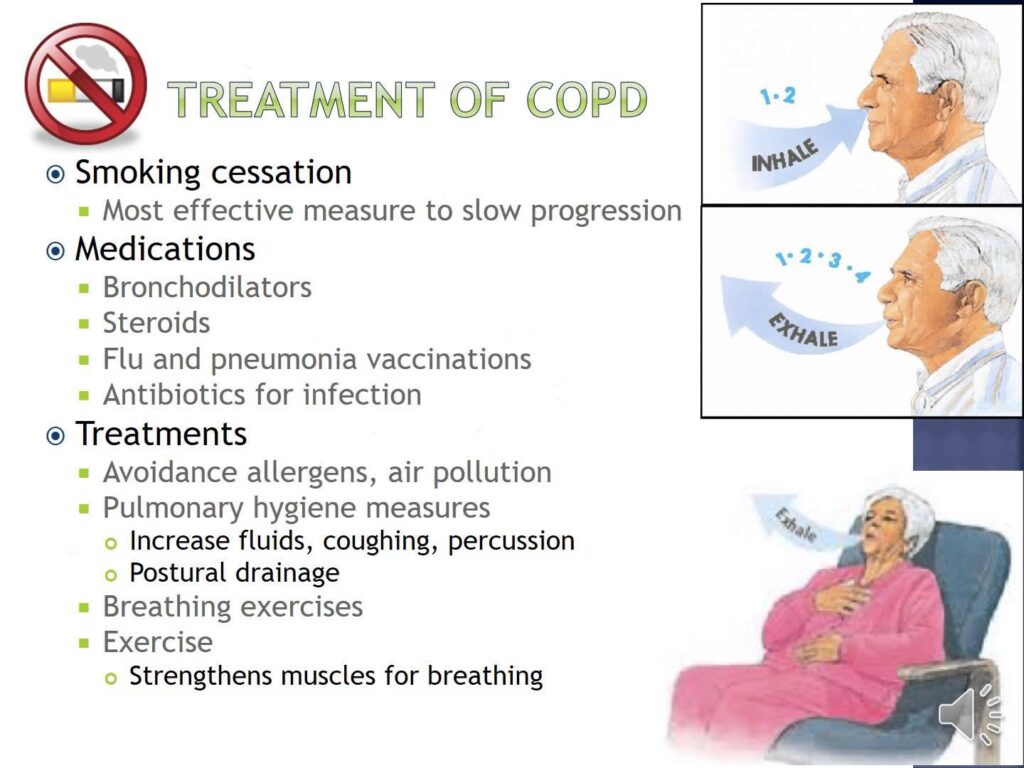 TREATMENT OF COPD

Smoking cessation
Most effective measure to slow progression
Medications
Bronchodilators
Steroids
Flu and pneumonia vaccinations
Antibiotics for infection
Treatments
Avoidance allergens, air pollution
Pulmonary hygiene measures
Increase fluids, coughing, percussion
Postural drainage
Breathing exercises
Exercise
Strengthens muscles for breathing

1·2
INHALE

1·2·3·4
EXHALE

Exhale